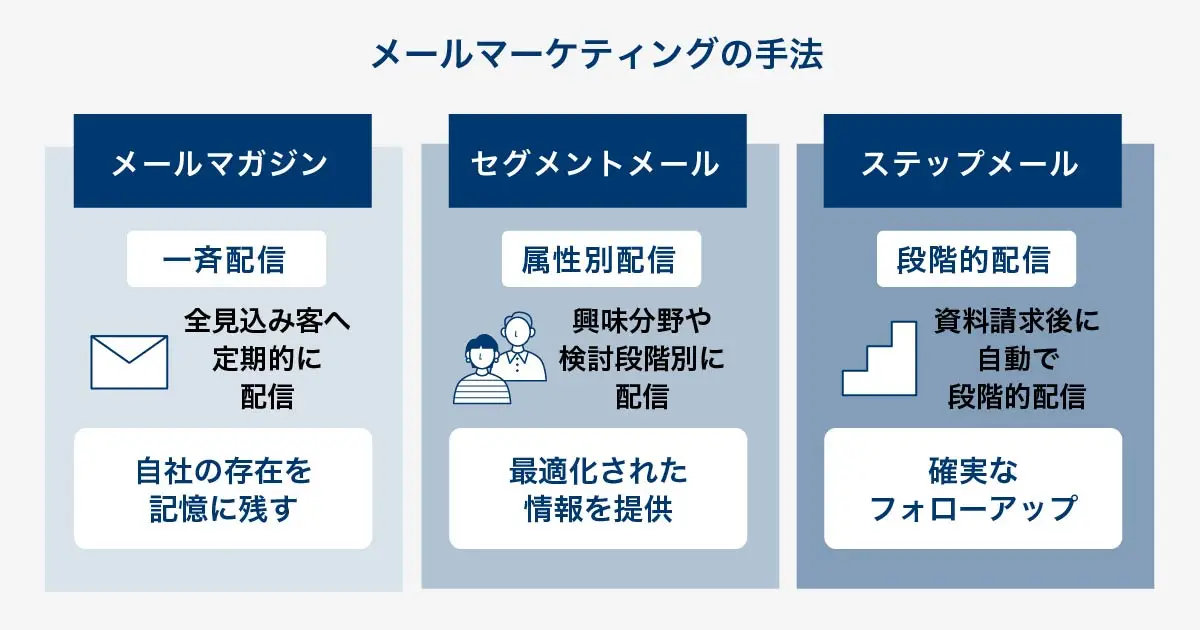 メールマーケティングの手法

メールマガジン

一斉配信

全見込み客へ定期的に配信

自社の存在を記憶に残す

セグメントメール

属性別配信

興味分野や検討段階別に配信

最適化された情報を提供

ステップメール

段階的配信

資料請求後に自動で段階的配信

確実なフォローアップ